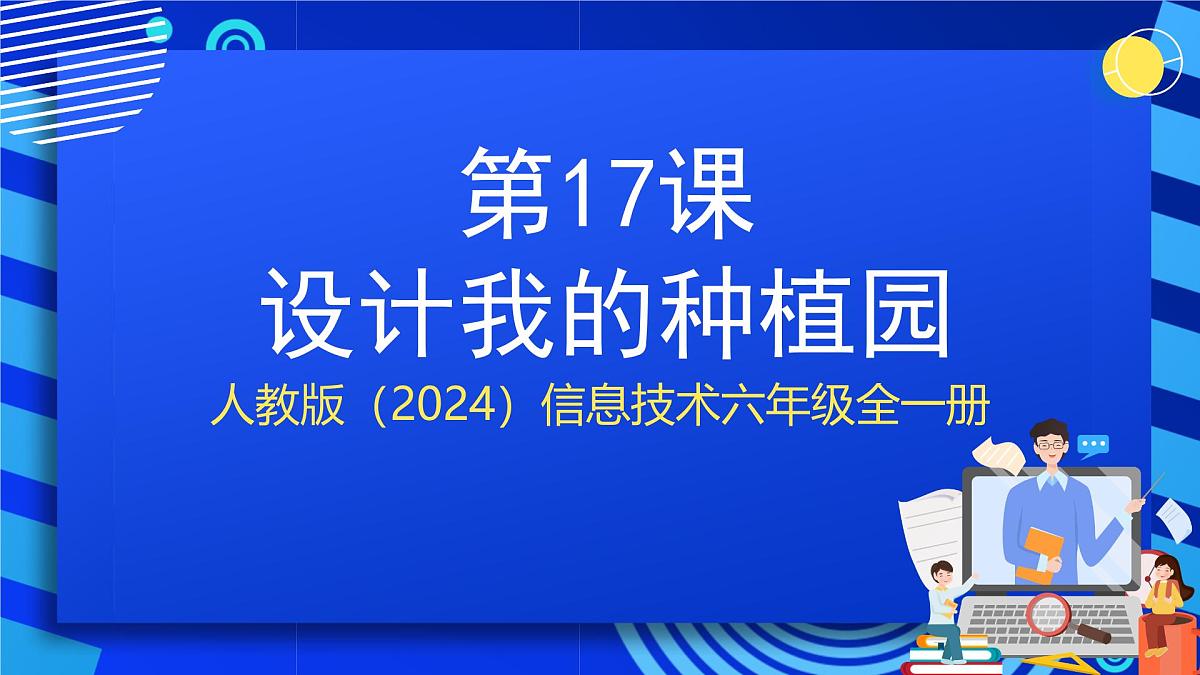 第17课
设计我的种植园

人教版（2024）信息技术六年级全一册